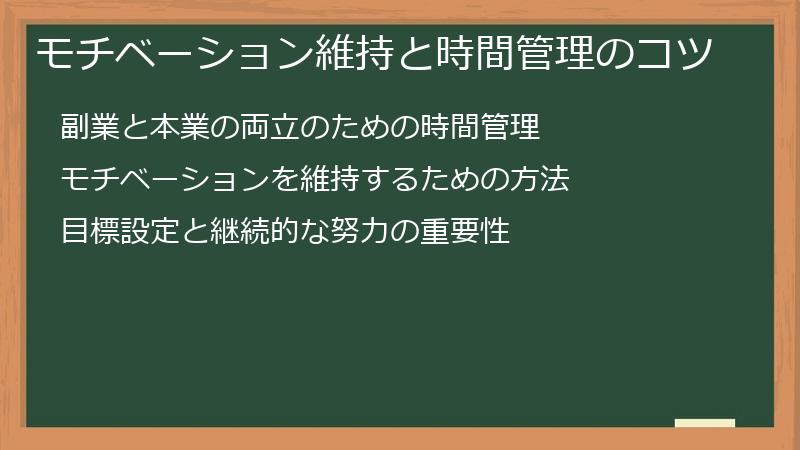 モチベーション維持と時間管理のコツ

副業と本業の両立のための時間管理

モチベーションを維持するための方法

目標設定と継続的な努力の重要性